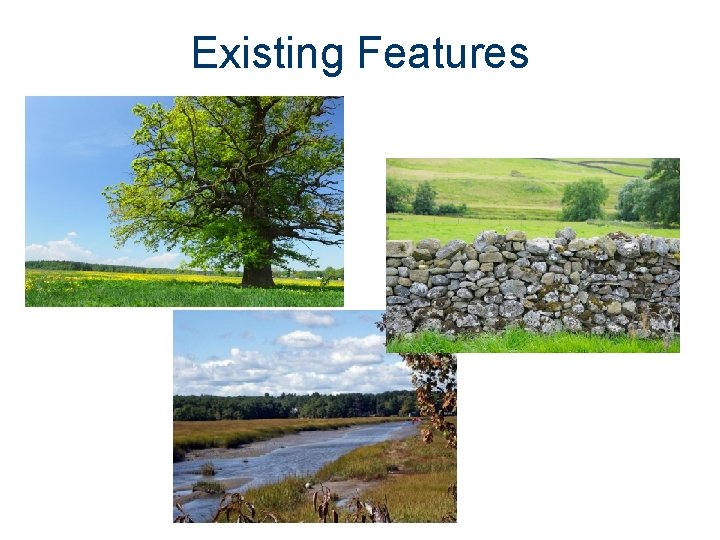 Existing Features